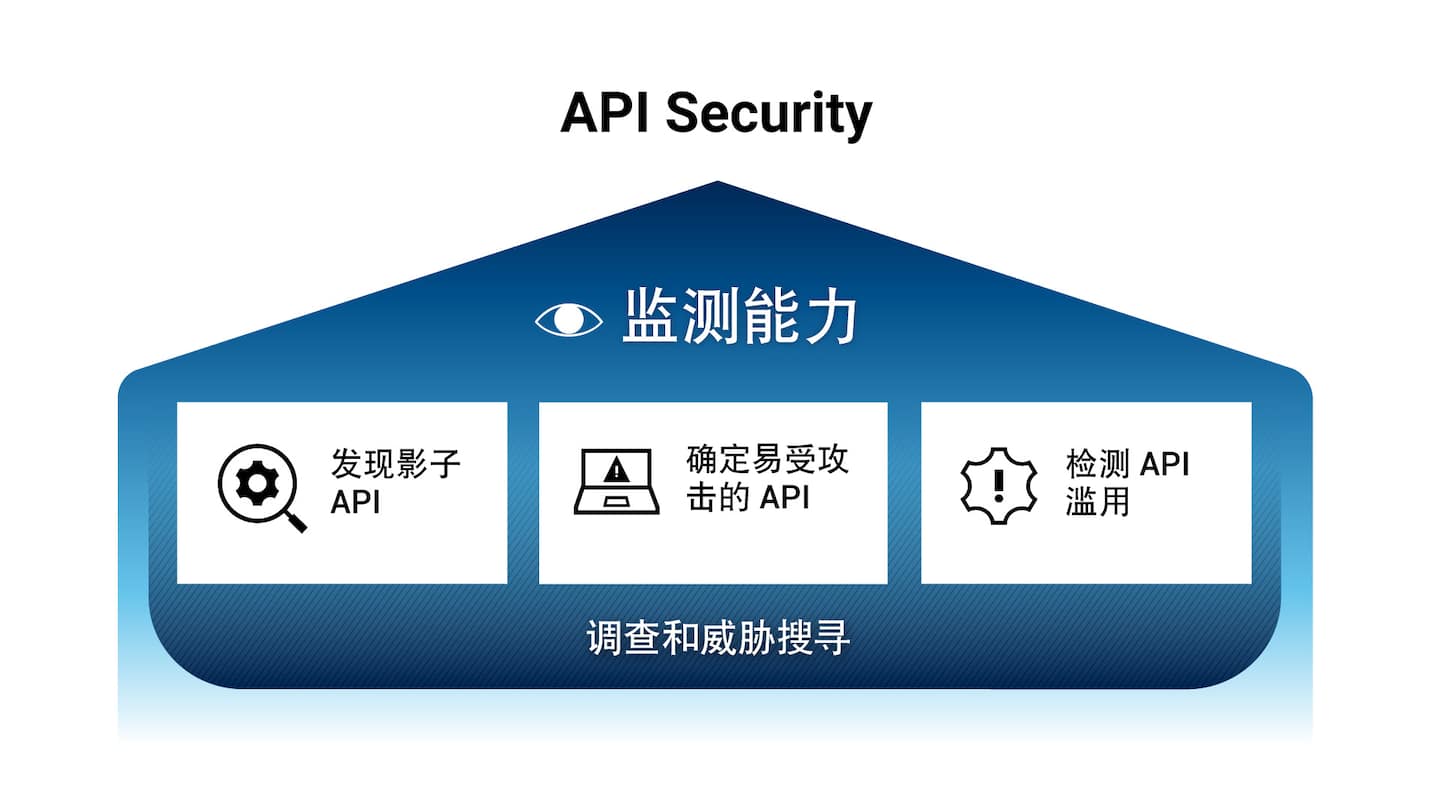 API Security

监测能力

发现影子 API

确定易受攻击的 API

检测 API 滥用

调查和威胁搜寻